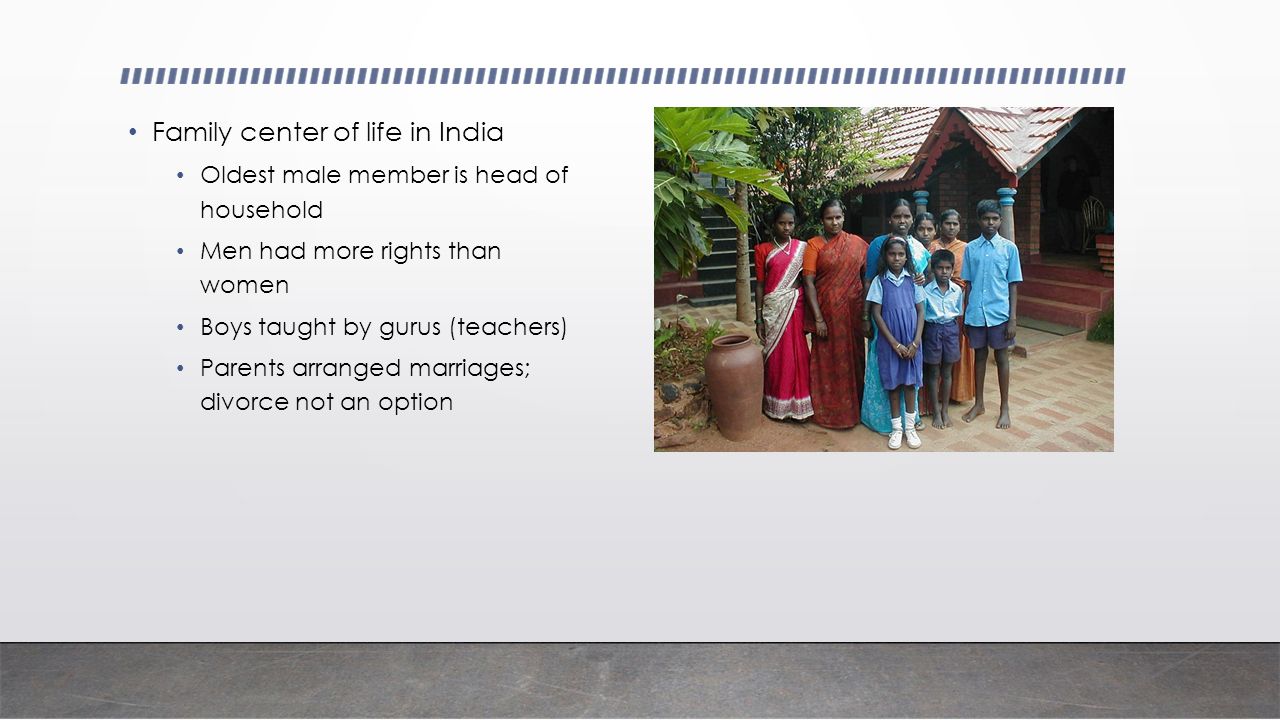 • Family center of life in India
  • Oldest male member is head of household
  • Men had more rights than women
  • Boys taught by gurus (teachers)
  • Parents arranged marriages; divorce not an option